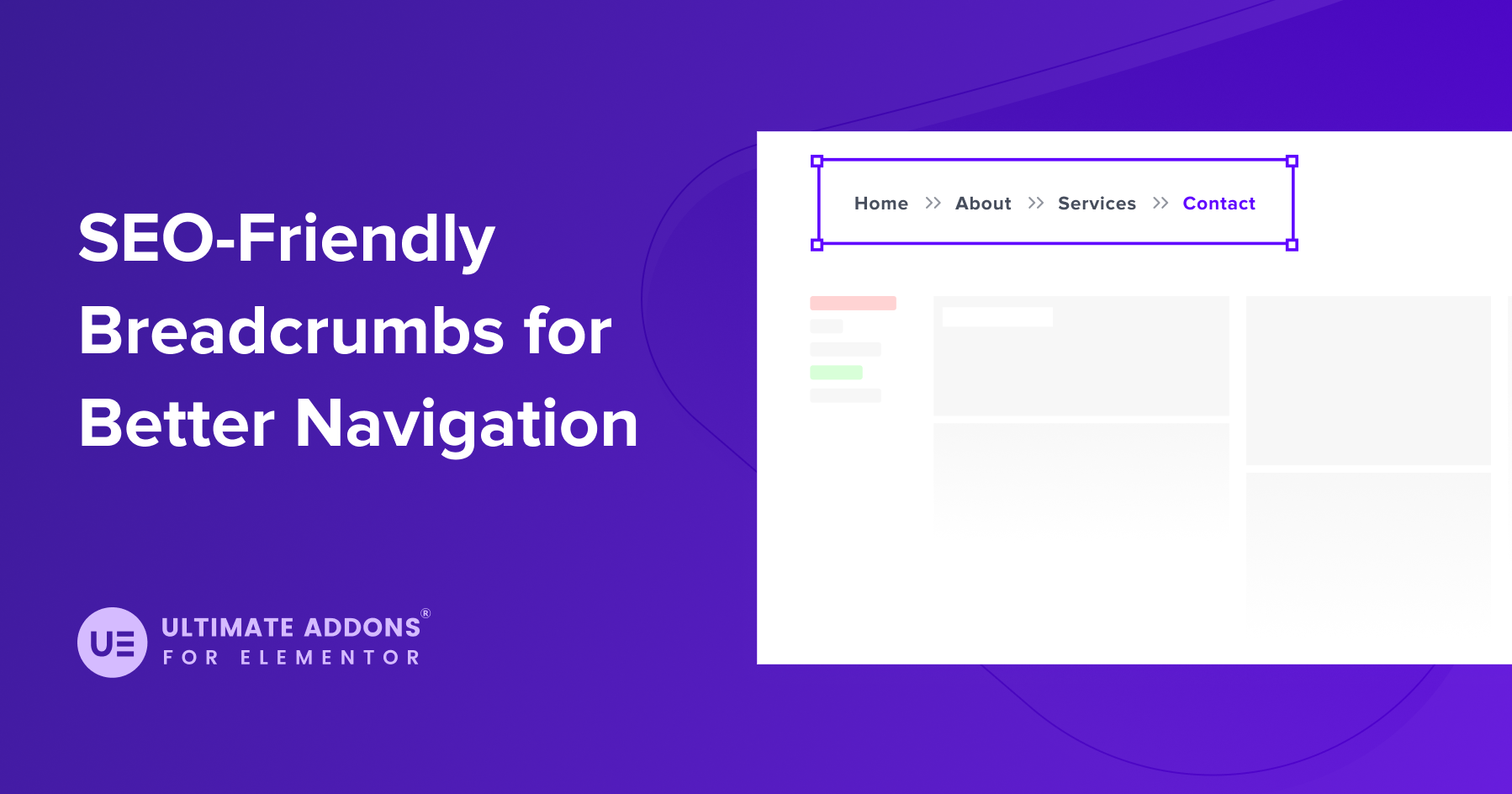 SEO-Friendly Breadcrumbs for Better Navigation

Home >> About >> Services >> Contact

UE ULTIMATE ADDONS®
FOR ELEMENTOR